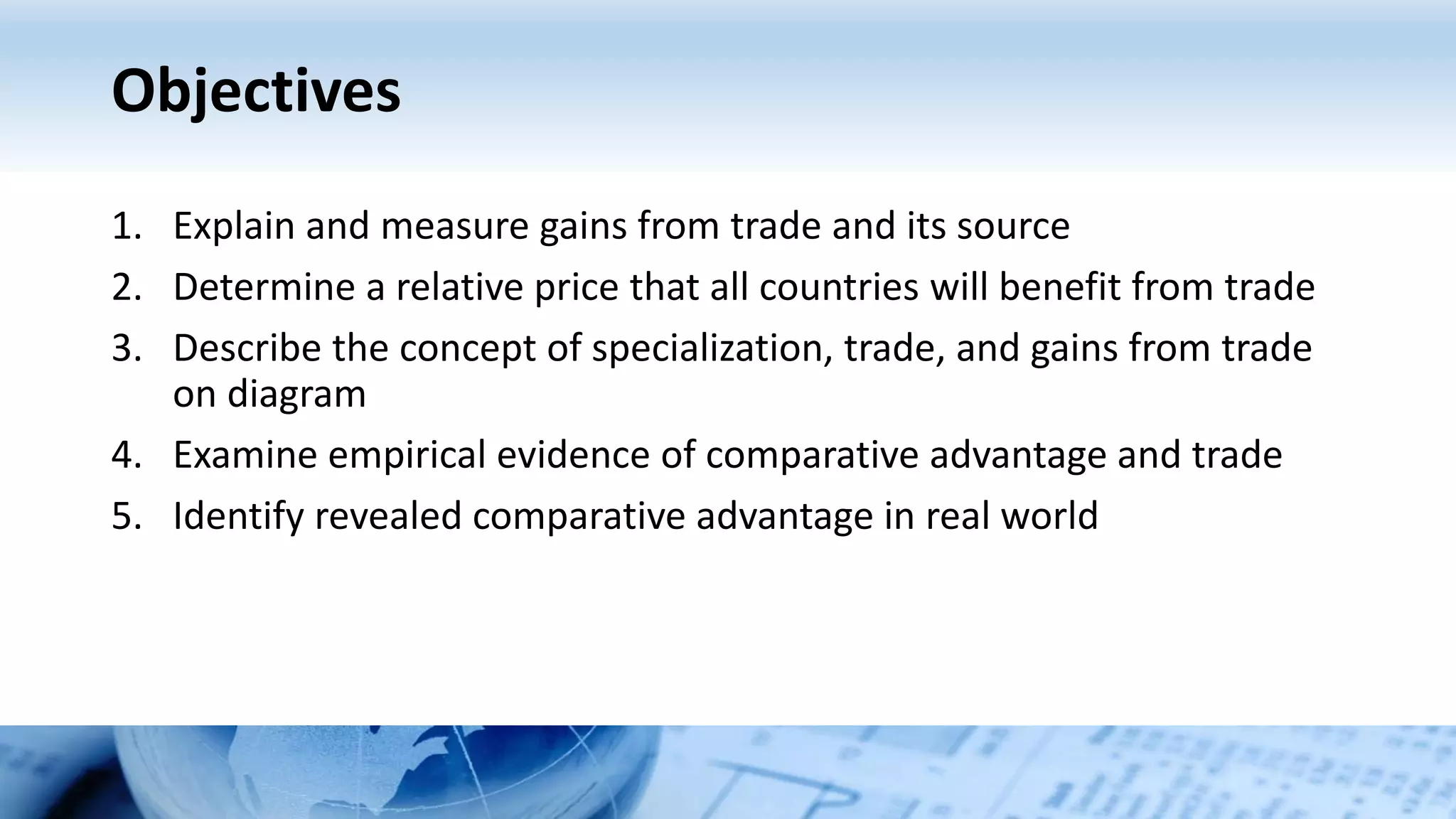 Objectives

1. Explain and measure gains from trade and its source
2. Determine a relative price that all countries will benefit from trade
3. Describe the concept of specialization, trade, and gains from trade on diagram
4. Examine empirical evidence of comparative advantage and trade
5. Identify revealed comparative advantage in real world